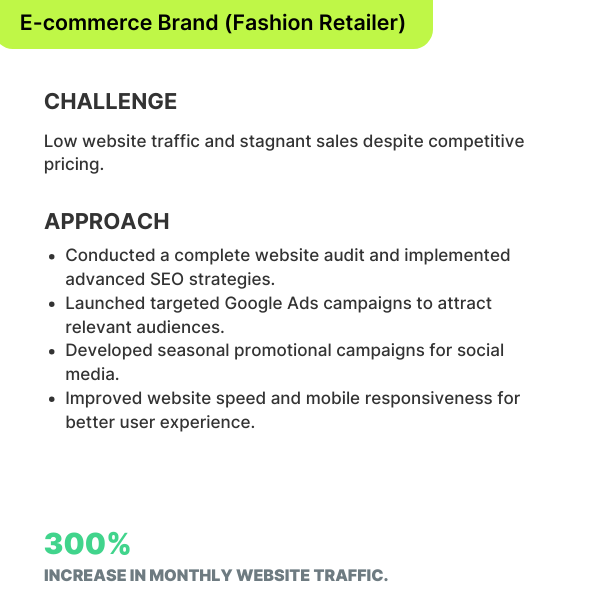 E-commerce Brand (Fashion Retailer)

CHALLENGE

Low website traffic and stagnant sales despite competitive pricing.

APPROACH

- Conducted a complete website audit and implemented advanced SEO strategies.
- Launched targeted Google Ads campaigns to attract relevant audiences.
- Developed seasonal promotional campaigns for social media.
- Improved website speed and mobile responsiveness for better user experience.

300%

INCREASE IN MONTHLY WEBSITE TRAFFIC.